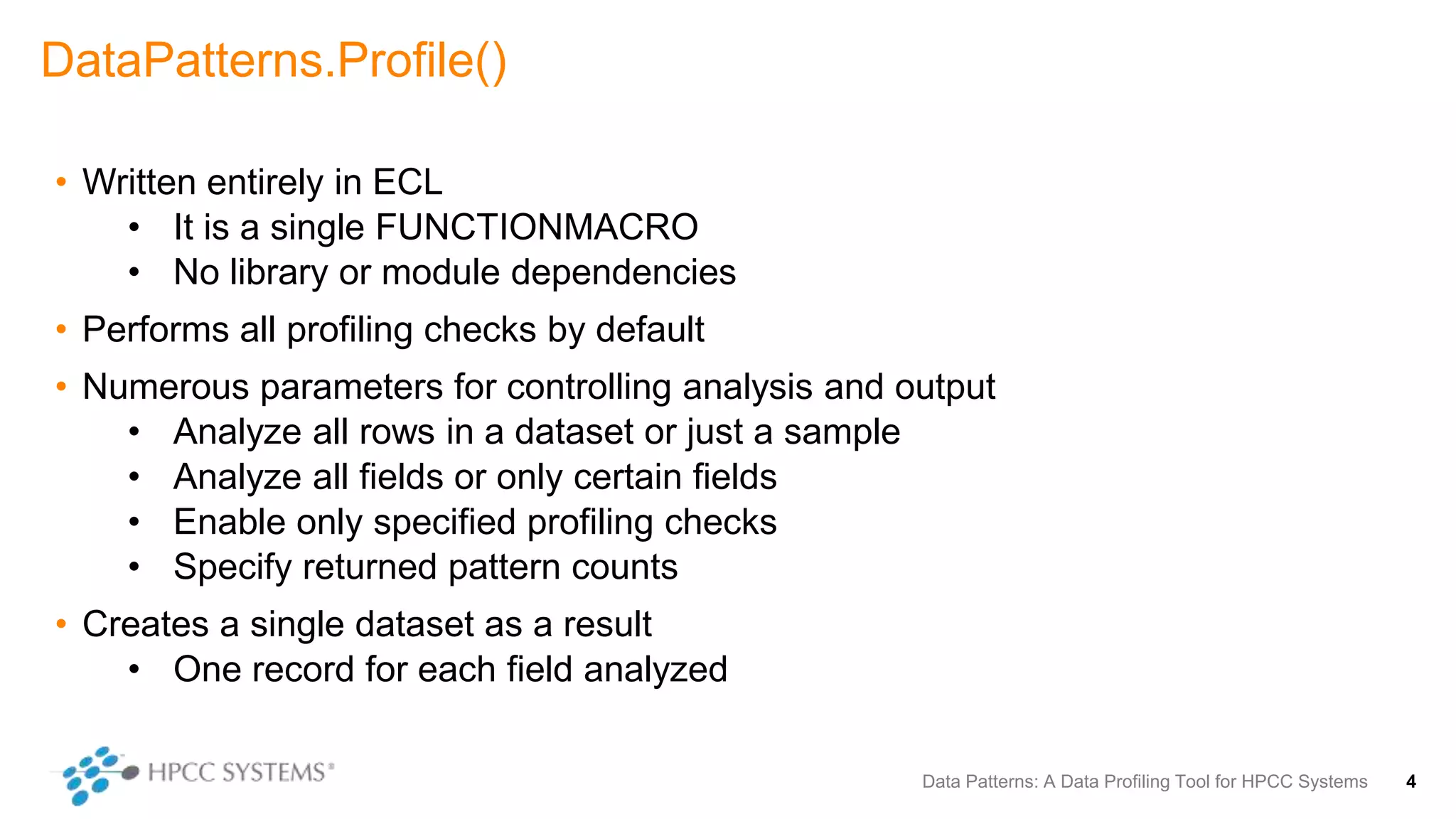 DataPatterns.Profile()

• Written entirely in ECL
  • It is a single FUNCTIONMACRO
  • No library or module dependencies

• Performs all profiling checks by default

• Numerous parameters for controlling analysis and output
  • Analyze all rows in a dataset or just a sample
  • Analyze all fields or only certain fields
  • Enable only specified profiling checks
  • Specify returned pattern counts

• Creates a single dataset as a result
  • One record for each field analyzed

HPCC SYSTEMS®

Data Patterns: A Data Profiling Tool for HPCC Systems 4